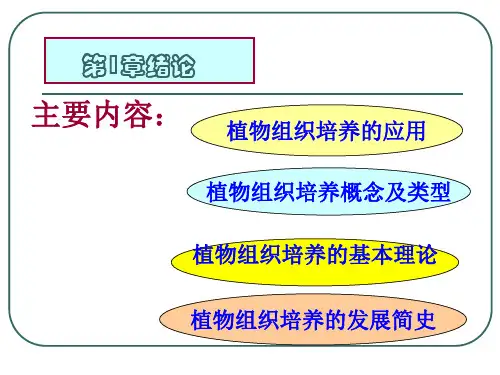 第1章绪论

主要内容：

植物组织培养的应用

植物组织培养概念及类型

植物组织培养的基本理论

植物组织培养的发展简史